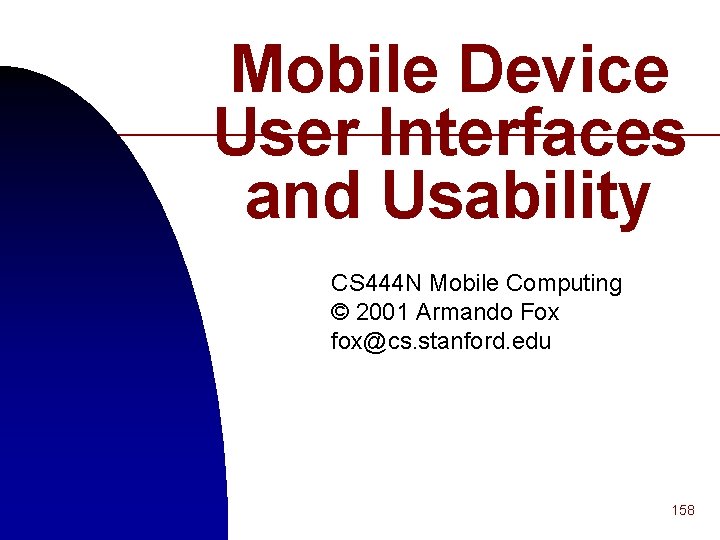 Mobile Device User Interfaces and Usability

CS444N Mobile Computing
© 2001 Armando Fox
fox@cs.stanford.edu

158